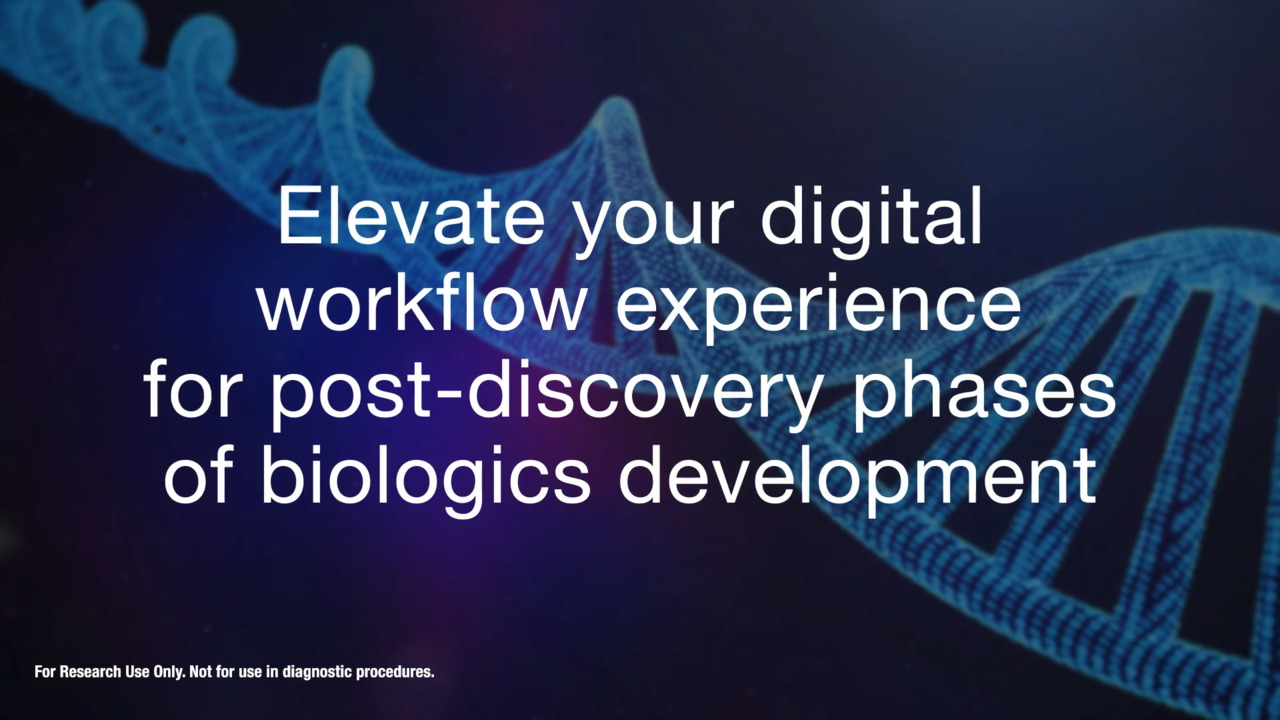 Elevate your digital workflow experience for post-discovery phases of biologics development

For Research Use Only. Not for use in diagnostic procedures.